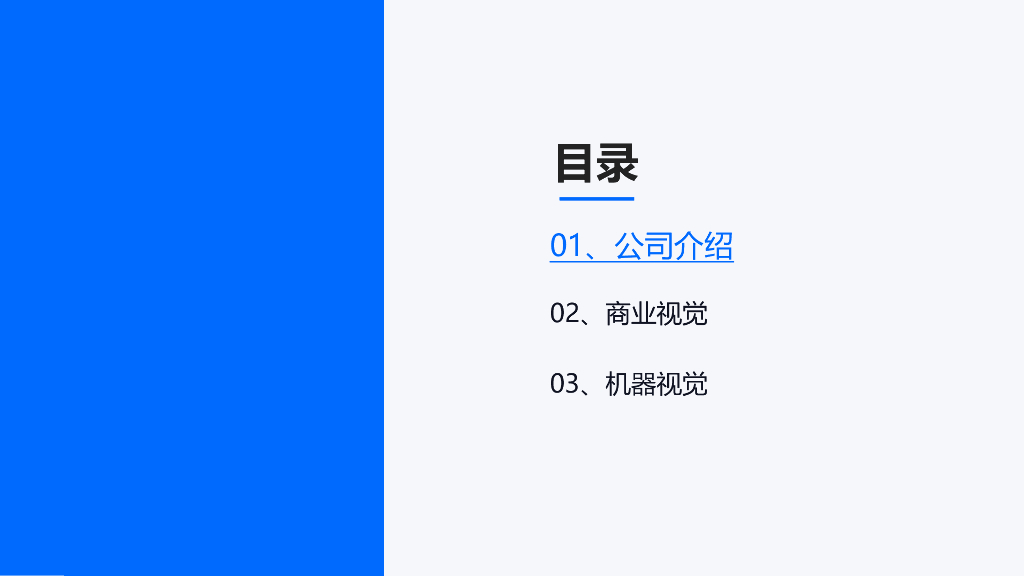 目录

01、公司介绍

02、商业视觉

03、机器视觉